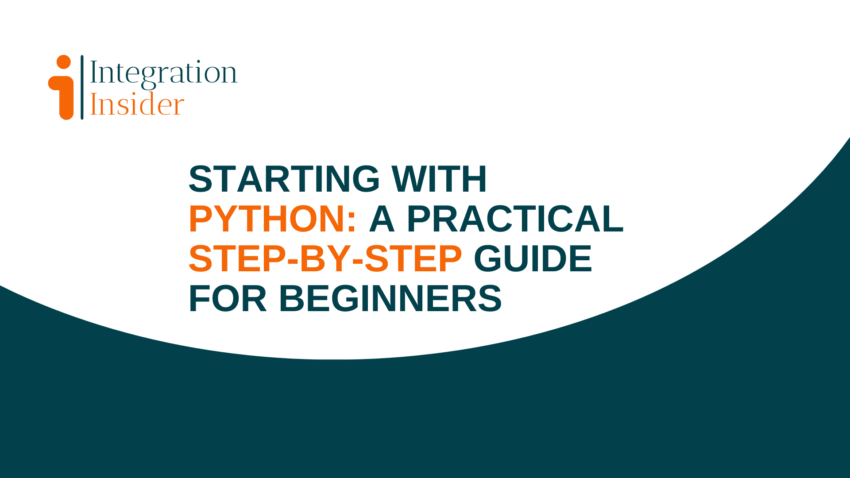 Integration
Insider

STARTING WITH PYTHON: A PRACTICAL STEP-BY-STEP GUIDE FOR BEGINNERS